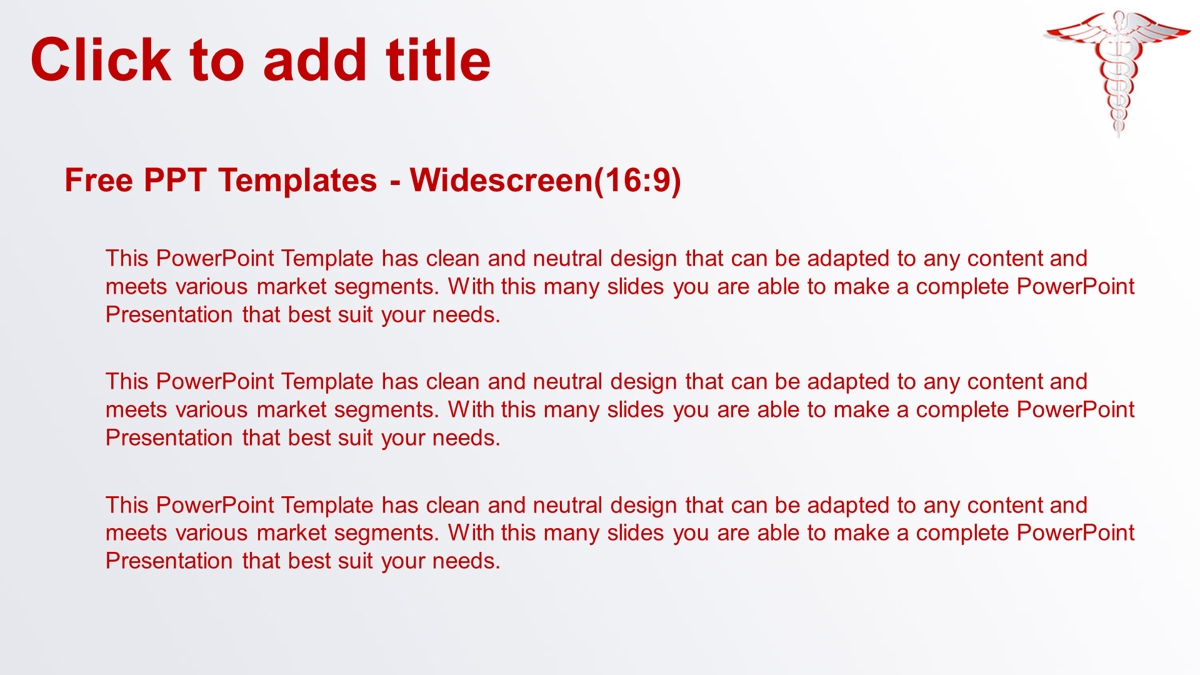 Click to add title

Free PPT Templates - Widescreen(16:9)

This PowerPoint Template has clean and neutral design that can be adapted to any content and meets various market segments. With this many slides you are able to make a complete PowerPoint Presentation that best suit your needs.

This PowerPoint Template has clean and neutral design that can be adapted to any content and meets various market segments. With this many slides you are able to make a complete PowerPoint Presentation that best suit your needs.

This PowerPoint Template has clean and neutral design that can be adapted to any content and meets various market segments. With this many slides you are able to make a complete PowerPoint Presentation that best suit your needs.